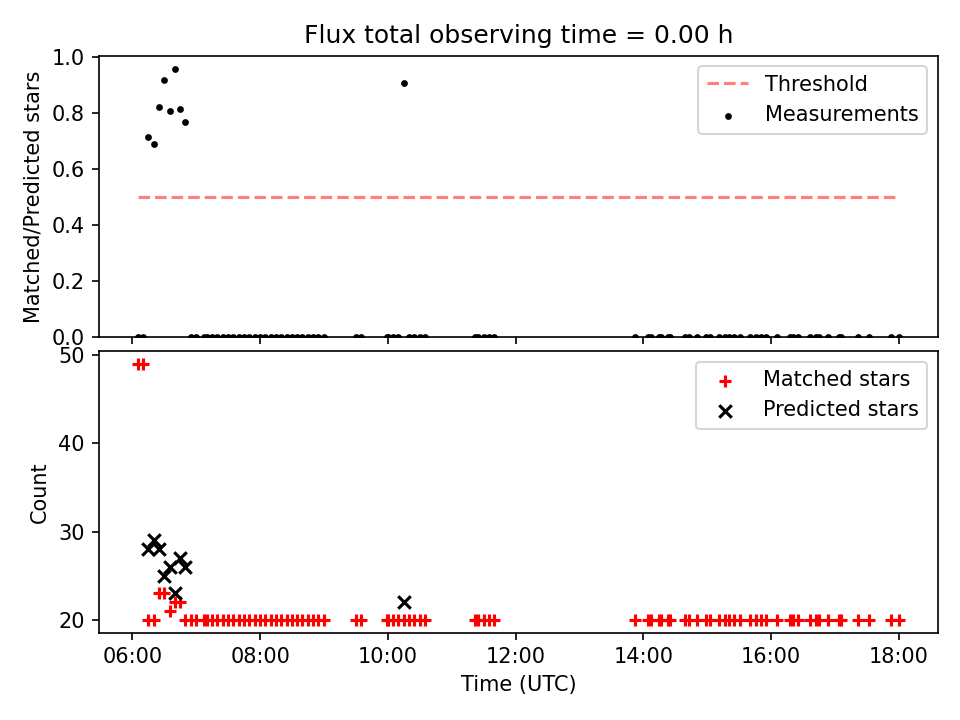 Flux total observing time = 0.00 h

Matched/Predicted stars

1.0
0.8
0.6
0.4
0.2
0.0

Threshold
Measurements

Count

50
40
30
20

Matched stars
Predicted stars

06:00
08:00
10:00
12:00
14:00
16:00
18:00

Time (UTC)